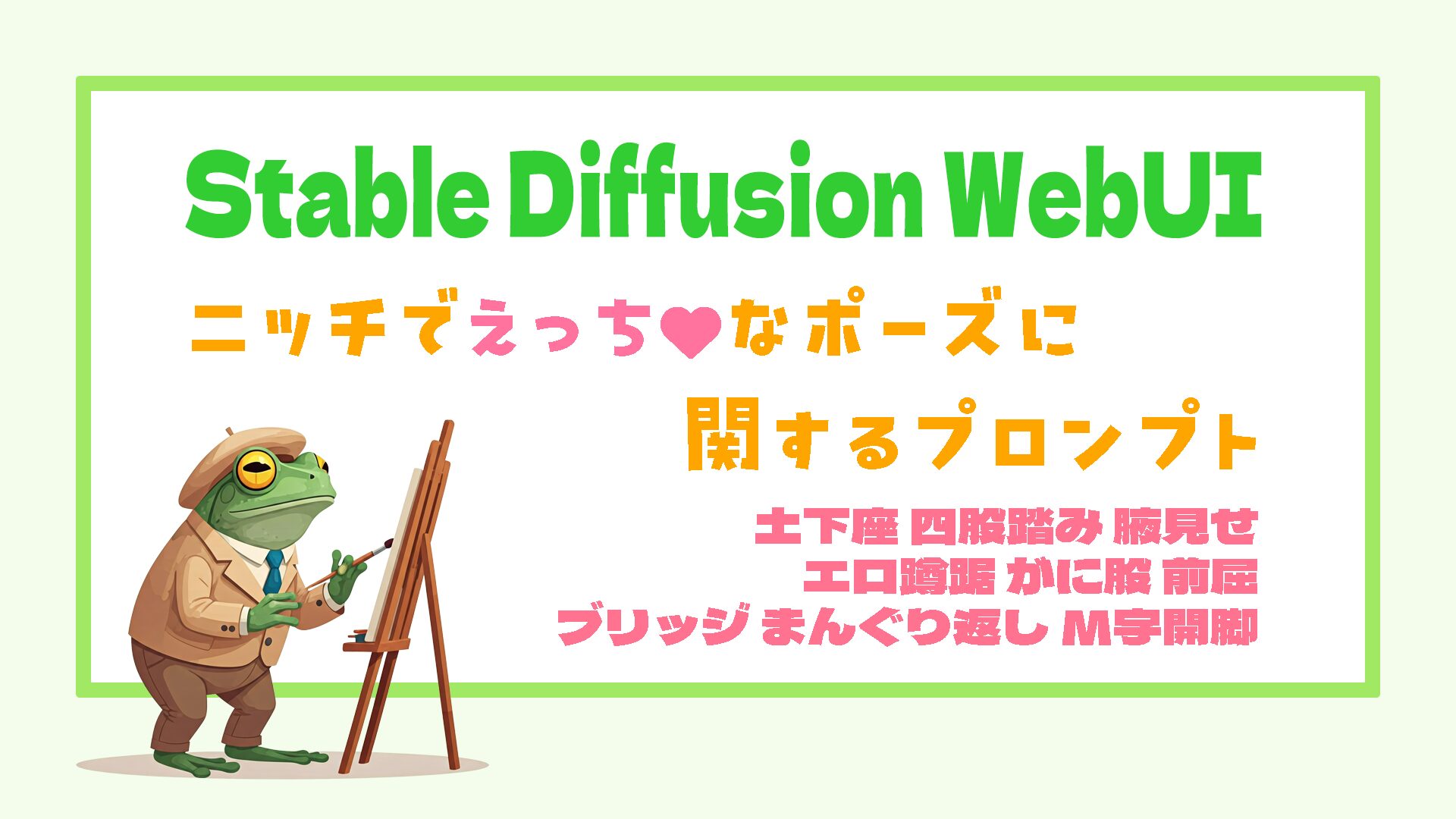 Stable Diffusion WebUI

ニッチでえっち♥なポーズに

関するプロンプト

土下座 四股踏み 腋見せ
エロ蹲踞 がに股 前屈
ブリッジ まんぐり返し M字開脚